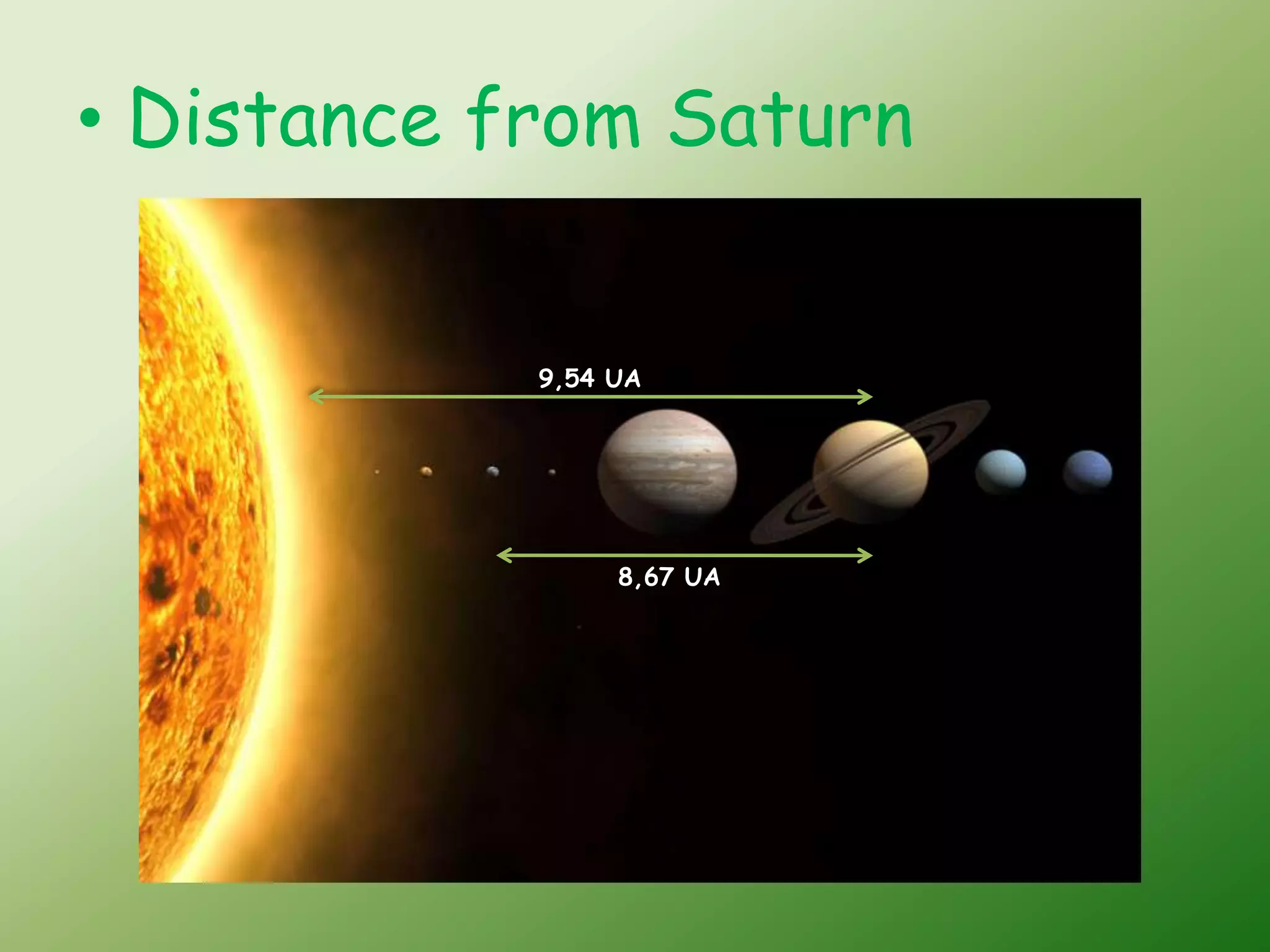 • Distance from Saturn

9,54 UA

8,67 UA